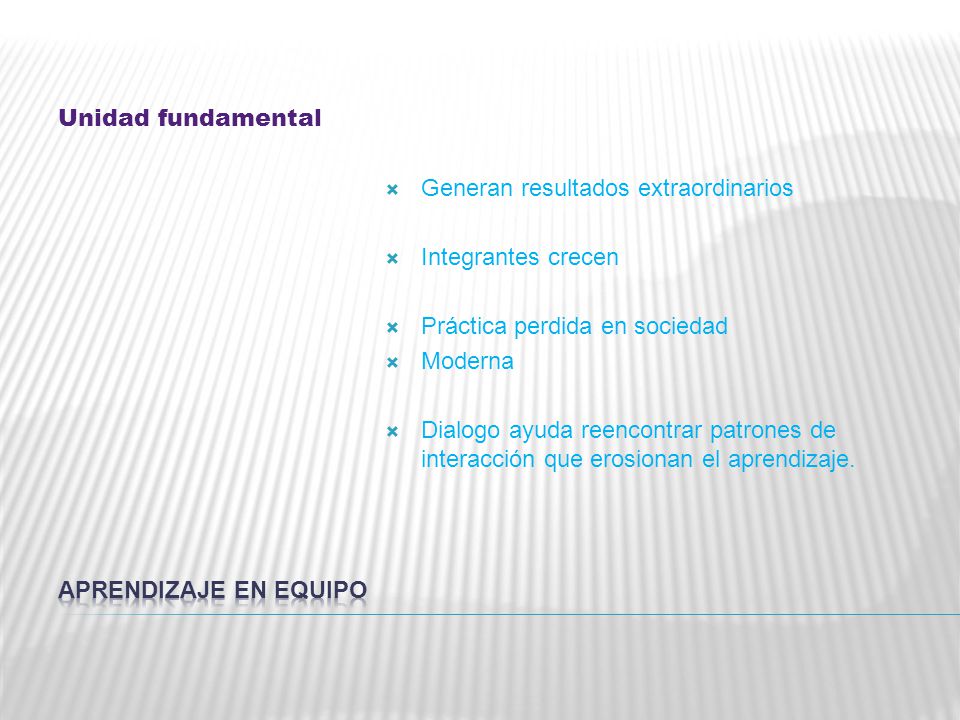 Unidad fundamental

Generan resultados extraordinarios

Integrantes crecen

Práctica perdida en sociedad

Moderna

Dialogo ayuda reencontrar patrones de interacción que erosionan el aprendizaje.

APRENDIZAJE EN EQUIPO